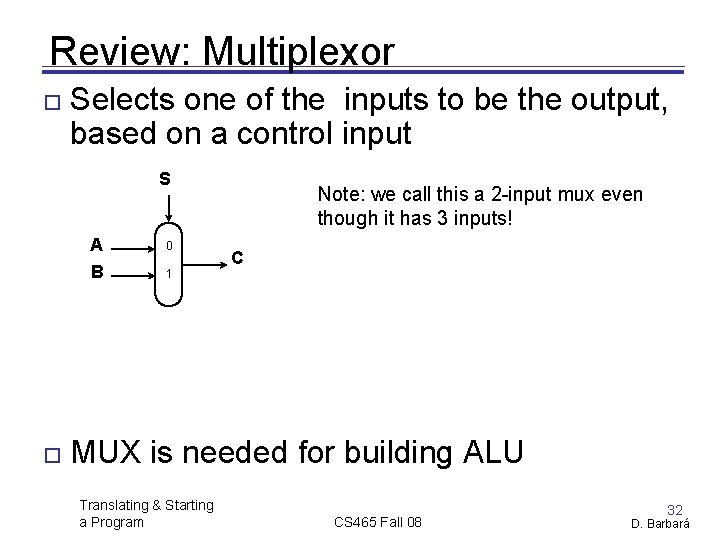 Review: Multiplexor

□ Selects one of the inputs to be the output, based on a control input

S

A

B

0

1

C

Note: we call this a 2-input mux even though it has 3 inputs!

□ MUX is needed for building ALU

Translating & Starting a Program

CS465 Fall 08

32

D. Barbará